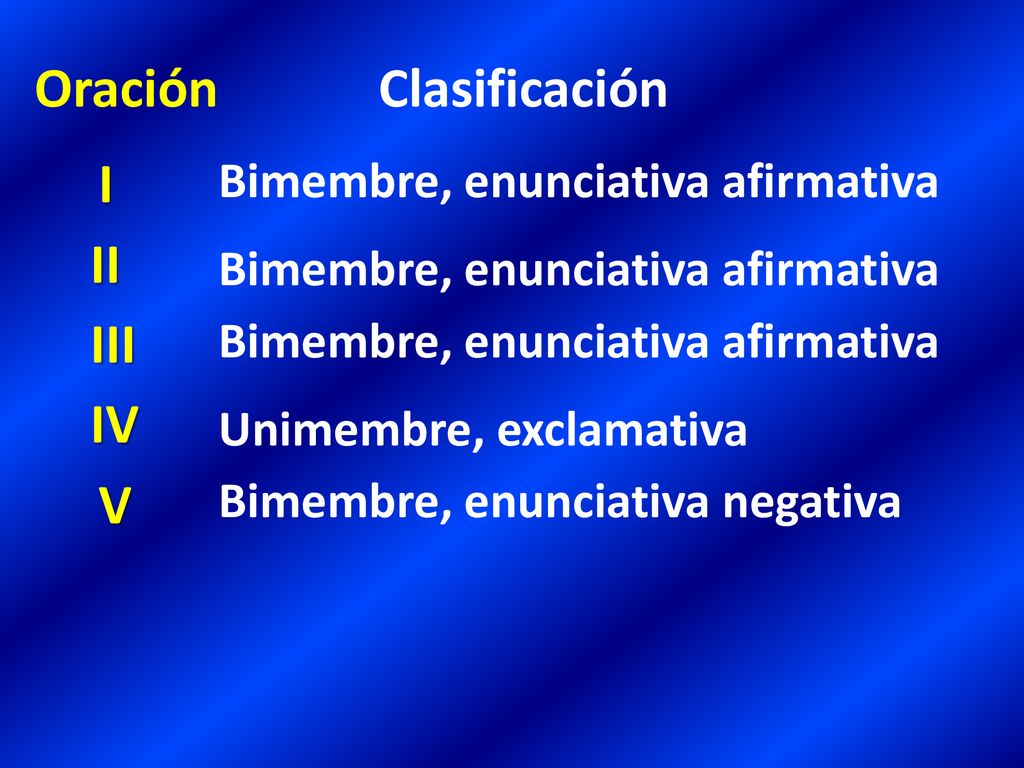 | Oración | Clasificación |
|---|---|
| I | Bimembre, enunciativa afirmativa |
| II | Bimembre, enunciativa afirmativa |
| III | Bimembre, enunciativa afirmativa |
| IV | Unimembre, exclamativa |
| V | Bimembre, enunciativa negativa |